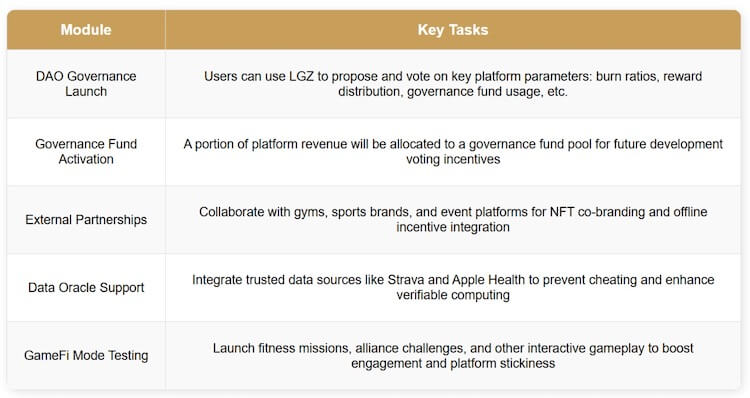 | Module | Key Tasks |
|---|---|
| DAO Governance Launch | Users can use LGZ to propose and vote on key platform parameters: burn ratios, reward distribution, governance fund usage, etc. |
| Governance Fund Activation | A portion of platform revenue will be allocated to a governance fund pool for future development voting incentives |
| External Partnerships | Collaborate with gyms, sports brands, and event platforms for NFT co-branding and offline incentive integration |
| Data Oracle Support | Integrate trusted data sources like Strava and Apple Health to prevent cheating and enhance verifiable computing |
| GameFi Mode Testing | Launch fitness missions, alliance challenges, and other interactive gameplay to boost engagement and platform stickiness |